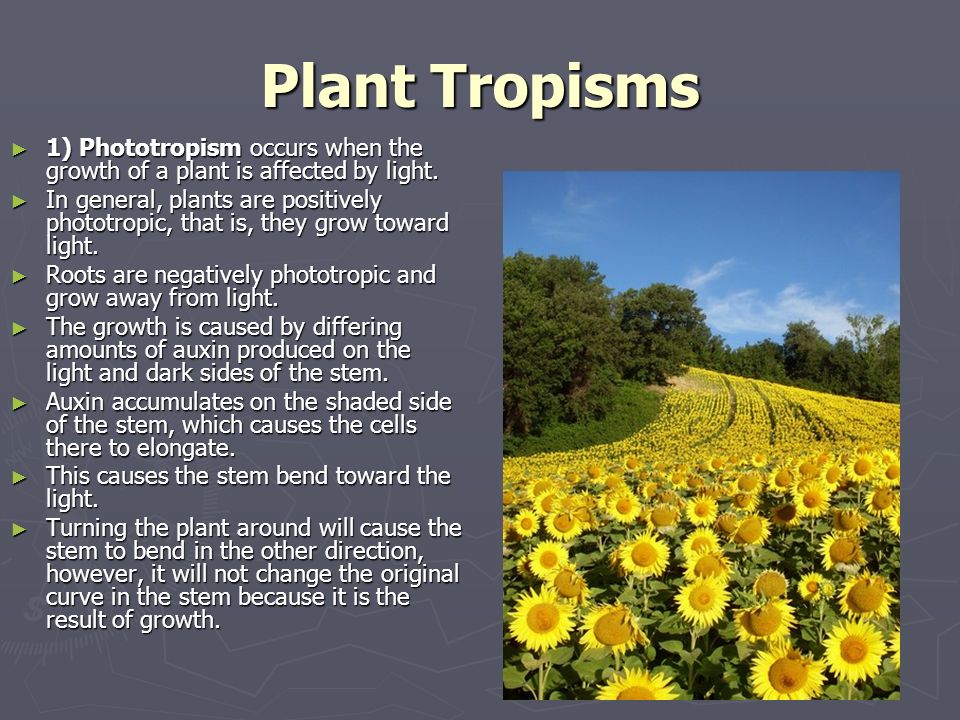 Plant Tropisms

► 1) Phototropism occurs when the growth of a plant is affected by light.
► In general, plants are positively phototropic, that is, they grow toward light.
► Roots are negatively phototropic and grow away from light.
► The growth is caused by differing amounts of auxin produced on the light and dark sides of the stem.
► Auxin accumulates on the shaded side of the stem, which causes the cells there to elongate.
► This causes the stem bend toward the light.
► Turning the plant around will cause the stem to bend in the other direction, however, it will not change the original curve in the stem because it is the result of growth.